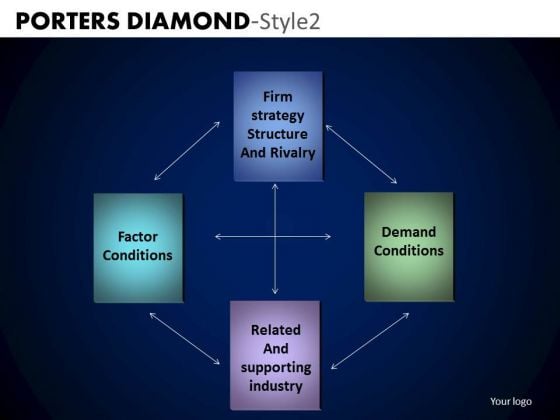 PORTERS DIAMOND-Style2

Firm strategy Structure And Rivalry

Factor Conditions

Demand Conditions

Related And supporting industry

Your logo